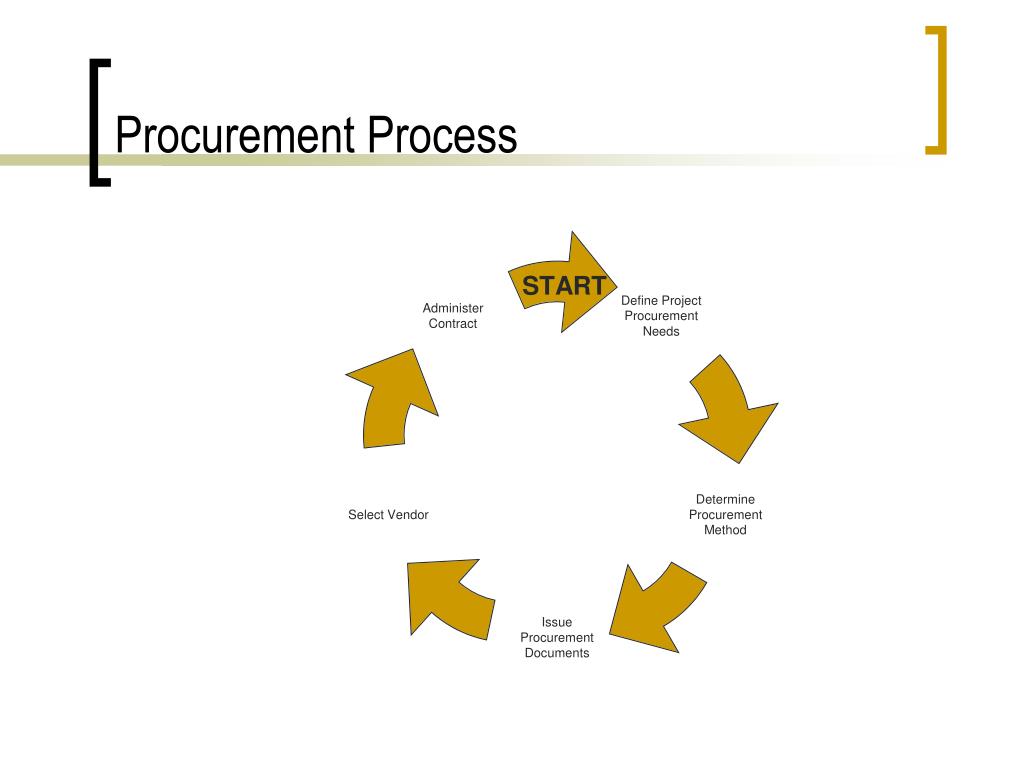 Procurement Process

START

Define Project Procurement Needs

Determine Procurement Method

Issue Procurement Documents

Select Vendor

Administer Contract